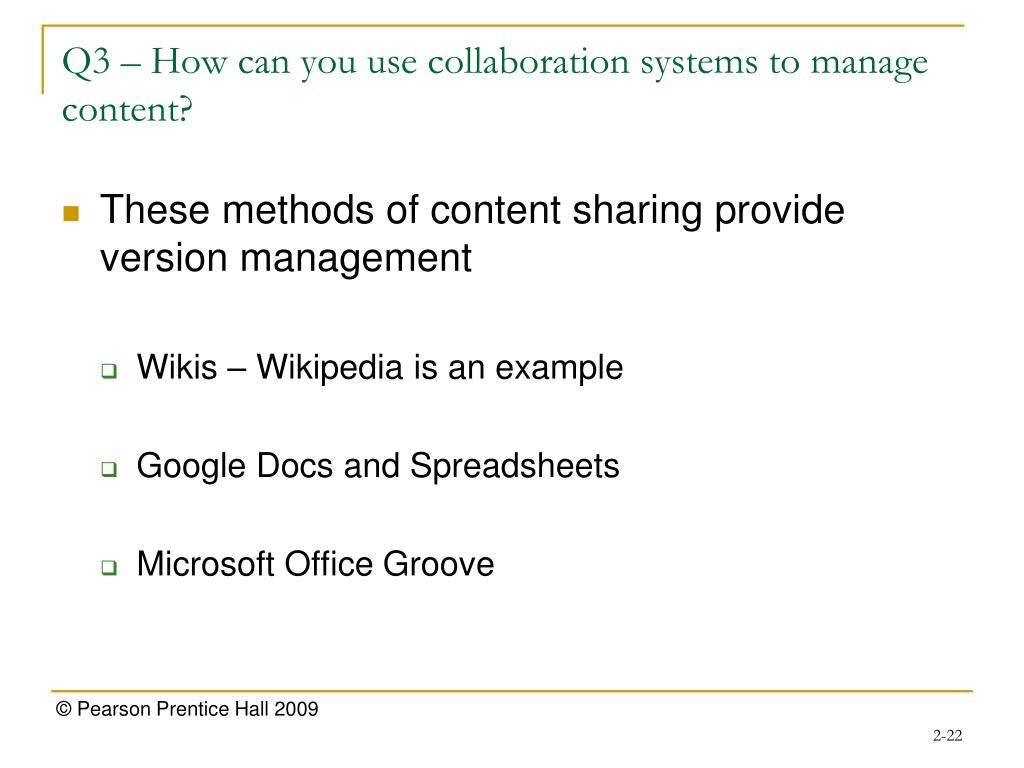 Q3 – How can you use collaboration systems to manage content?

These methods of content sharing provide version management

Wikis – Wikipedia is an example

Google Docs and Spreadsheets

Microsoft Office Groove

© Pearson Prentice Hall 2009

2-22